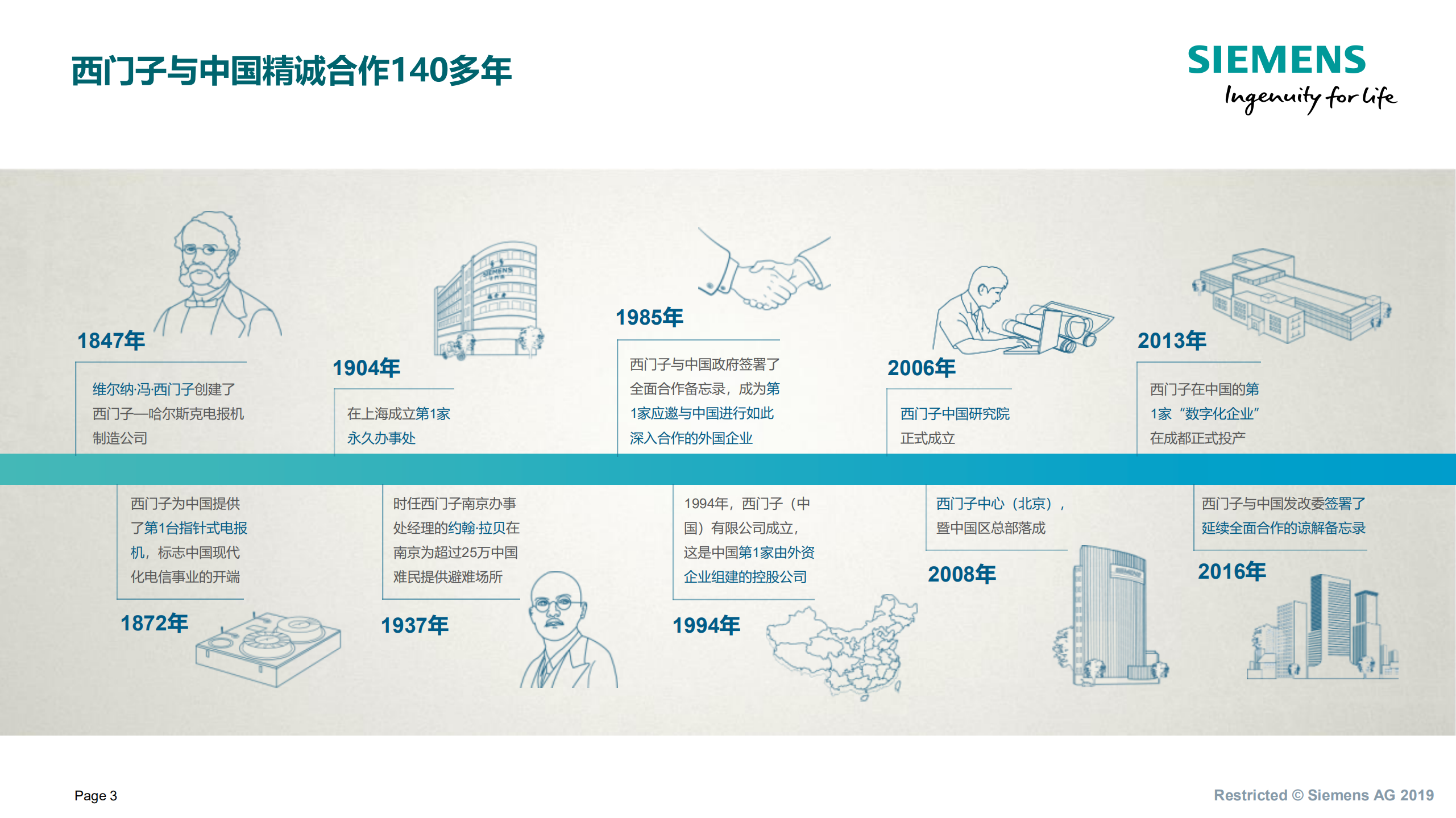 西门子与中国精诚合作140多年

SIEMENS
Ingenuity for life

1847年
维尔纳·冯·西门子创建了西门子—哈尔斯克电报机制造公司

1904年
在上海成立第1家永久办事处

1985年
西门子与中国政府签署了全面合作备忘录，成为第1家应邀与中国进行如此深入合作的外国企业

2006年
西门子中国研究院正式成立

2013年
西门子在中国的第1家“数字化企业”在成都正式投产

西门子为中国提供了第1台指针式电报机，标志中国现代化电信事业的开端
1872年

时任西门子南京办事处经理的约翰·拉贝在南京为超过25万中国难民提供避难场所
1937年

1994年，西门子（中国）有限公司成立，这是中国第1家由外资企业组建的控股公司
1994年

西门子中心（北京），暨中国区总部落成
2008年

西门子与中国发改委签署了延续全面合作的谅解备忘录
2016年

Page 3

Restricted © Siemens AG 2019